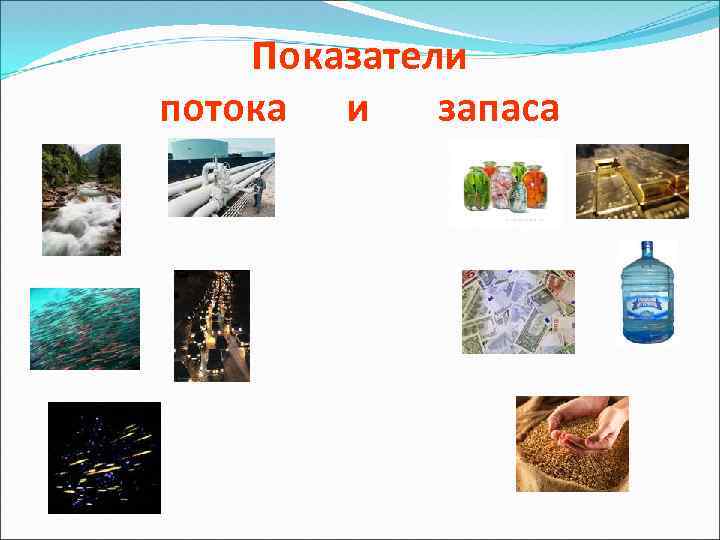 Показатели
потока и запаса